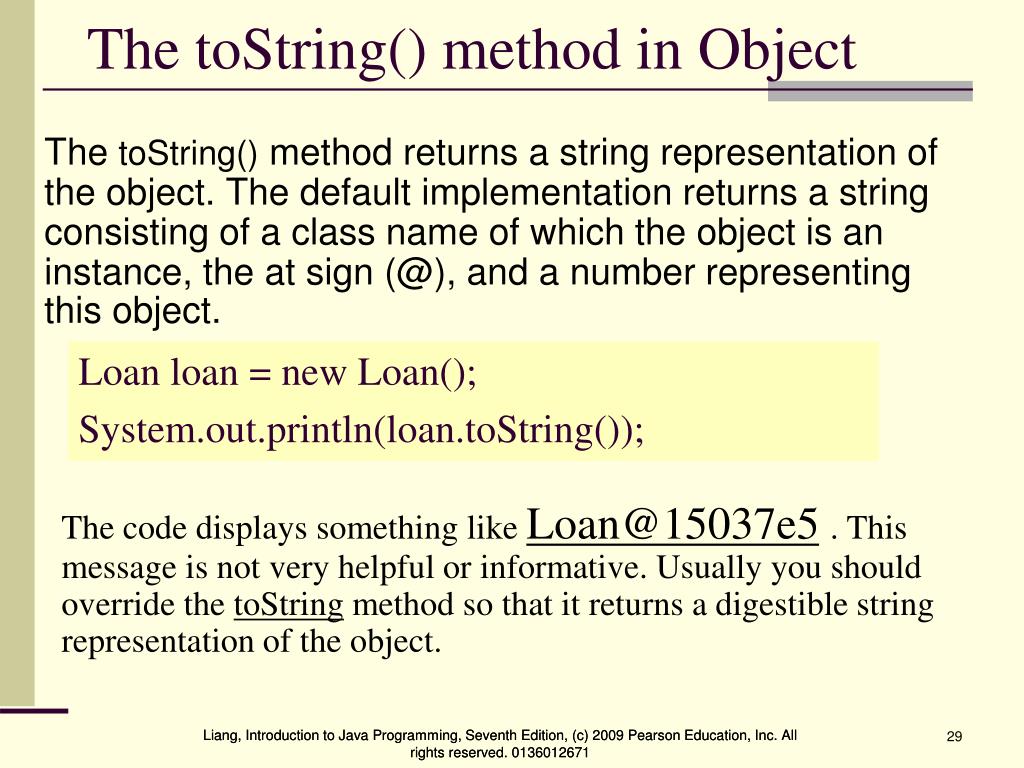 The toString() method in Object

The toString() method returns a string representation of the object. The default implementation returns a string consisting of a class name of which the object is an instance, the at sign (@), and a number representing this object.

Loan loan = new Loan();

System.out.println(loan.toString());

The code displays something like Loan@15037e5 . This message is not very helpful or informative. Usually you should override the toString method so that it returns a digestible string representation of the object.

Liang, Introduction to Java Programming, Seventh Edition, (c) 2009 Pearson Education, Inc. All rights reserved. 0136012671

29